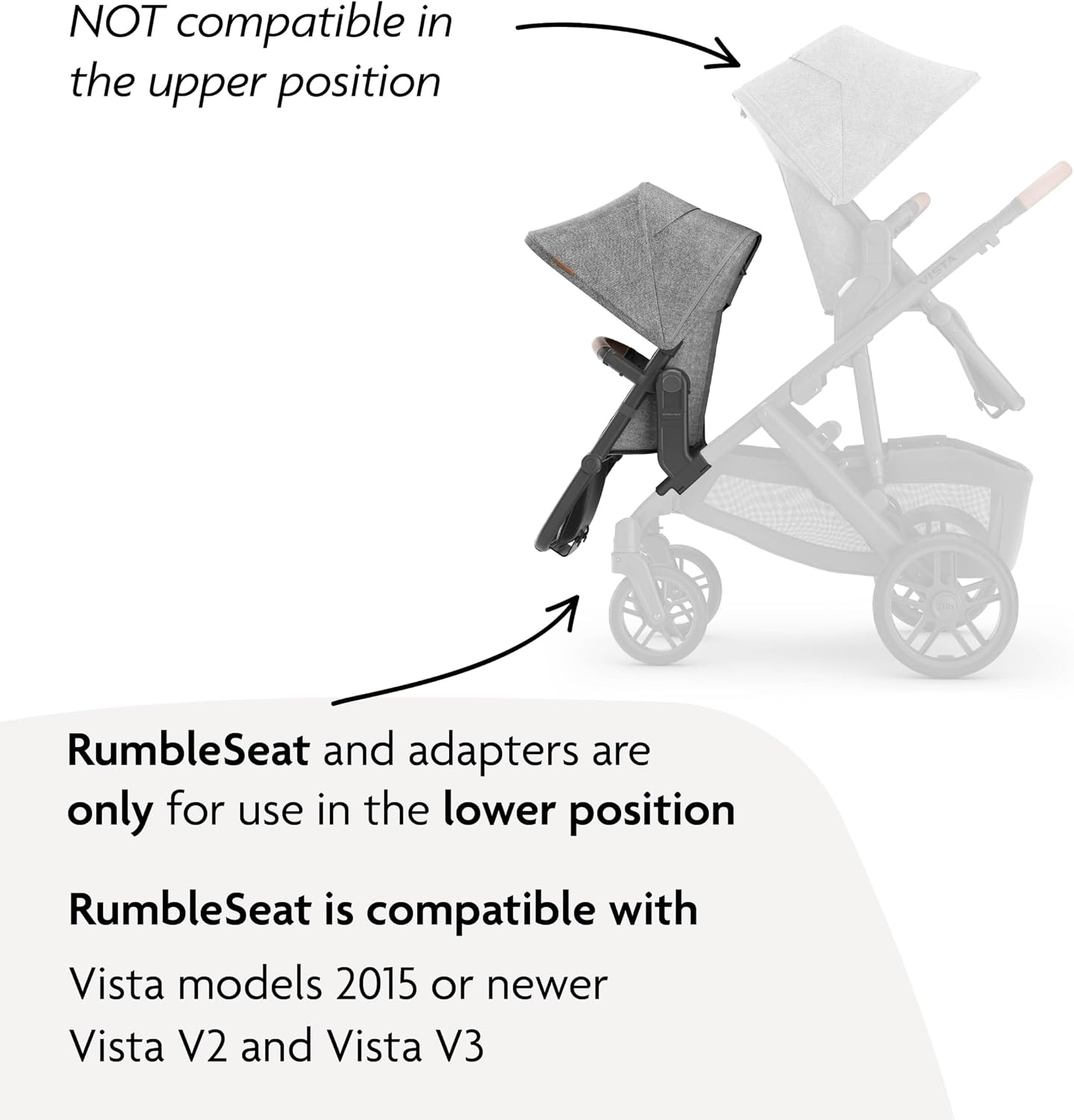 NOT compatible in the upper position

VISTA

RumbleSeat and adapters are only for use in the lower position

RumbleSeat is compatible with

Vista models 2015 or newer
Vista V2 and Vista V3